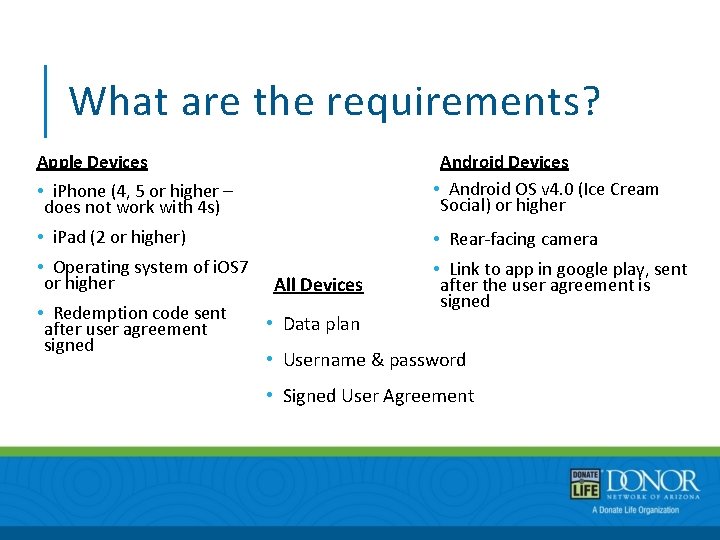 What are the requirements?

Apple Devices

• iPhone (4, 5 or higher – does not work with 4s)

• iPad (2 or higher)

• Operating system of iOS7 or higher

• Redemption code sent after user agreement signed

All Devices

• Data plan

• Username & password

• Signed User Agreement

Android Devices

• Android OS v4.0 (Ice Cream Social) or higher

• Rear-facing camera

• Link to app in google play, sent after the user agreement is signed

DONATE LIFE DONOR NETWORK OF ARIZONA
A Donate Life Organization